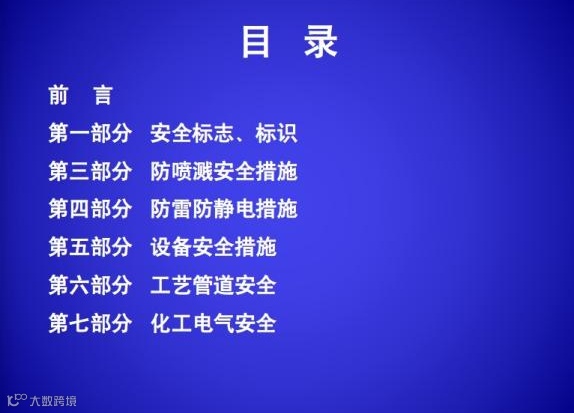 目 录

前 言

第一部分 安全标志、标识

第三部分 防喷溅安全措施

第四部分 防雷防静电措施

第五部分 设备安全措施

第六部分 工艺管道安全

第七部分 化工电气安全

大数跨境